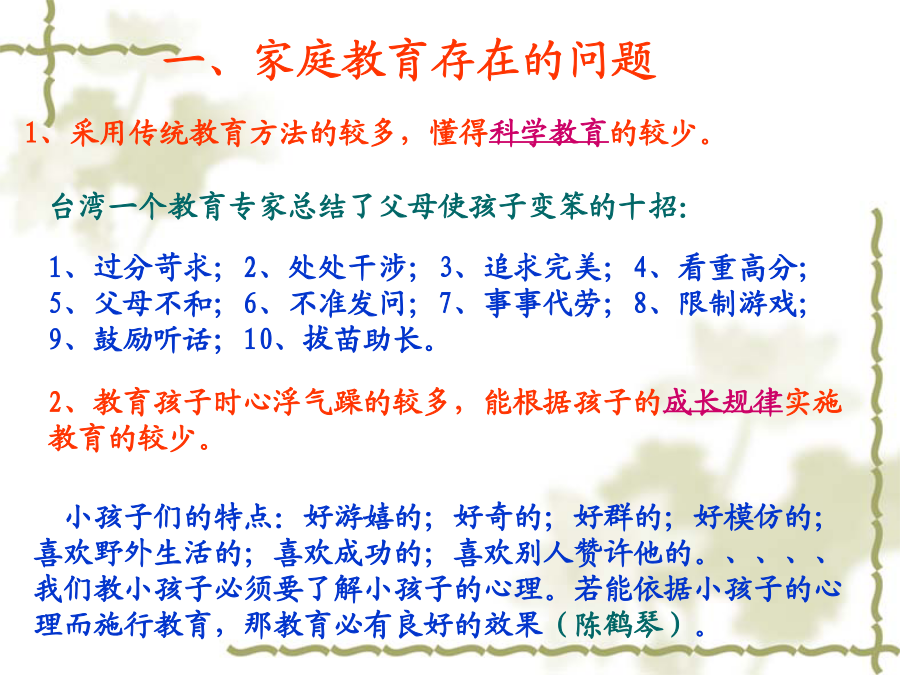 一、家庭教育存在的问题

1、采用传统教育方法的较多，懂得科学教育的较少。

台湾一个教育专家总结了父母使孩子变笨的十招：

1、过分苛求；2、处处干涉；3、追求完美；4、看重高分；5、父母不和；6、不准发问；7、事事代劳；8、限制游戏；9、鼓励听话；10、拔苗助长。

2、教育孩子时心浮气躁的较多，能根据孩子的成长规律实施教育的较少。

小孩子们的特点：好游嬉的；好奇的；好群的；好模仿的；喜欢野外生活的；喜欢成功的；喜欢别人赞许他的。、、、、我们教小孩子必须要了解小孩子的心理。若能依据小孩子的心理而施行教育，那教育必有良好的效果（陈鹤琴）。